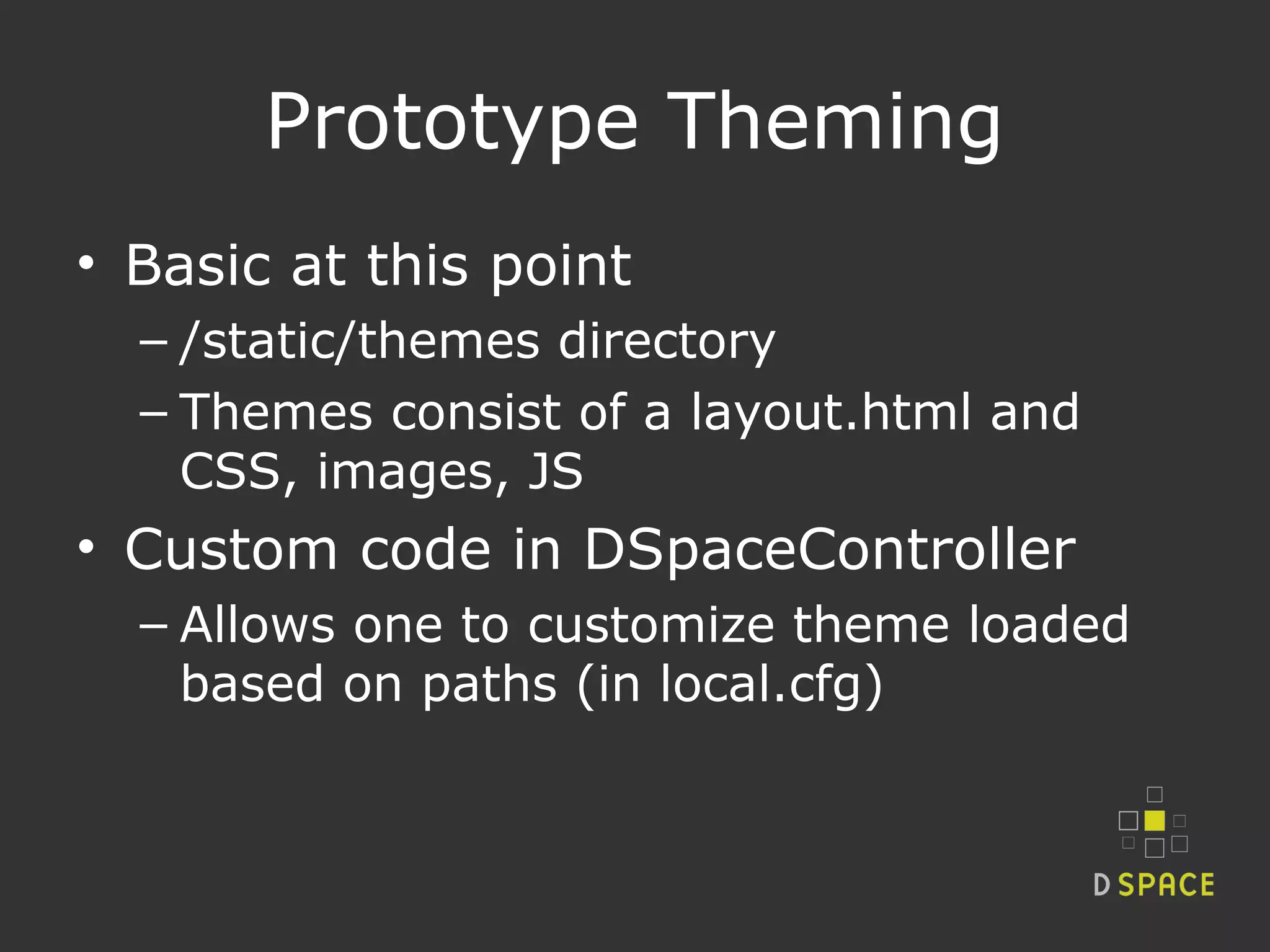 Prototype Theming

• Basic at this point
  – /static/themes directory
  – Themes consist of a layout.html and CSS, images, JS
• Custom code in DSpaceController
  – Allows one to customize theme loaded based on paths (in local.cfg)

D SPACE